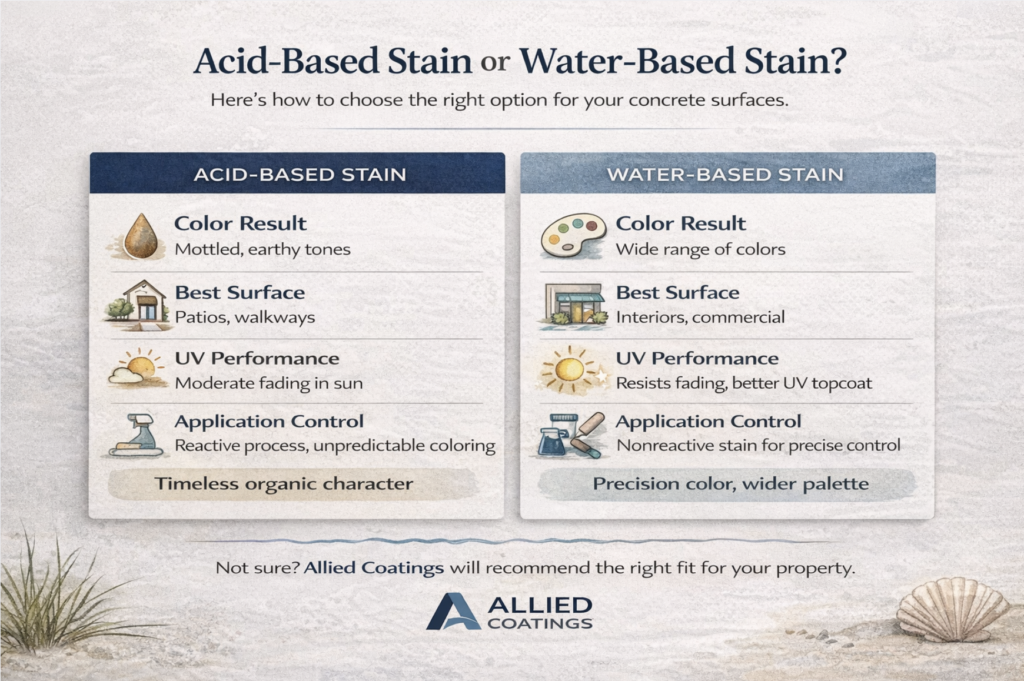 Acid-Based Stain or Water-Based Stain?

Here's how to choose the right option for your concrete surfaces.

ACID-BASED STAIN

Color Result
Mottled, earthy tones

Best Surface
Patios, walkways

UV Performance
Moderate fading in sun

Application Control
Reactive process, unpredictable coloring

Timeless organic character

WATER-BASED STAIN

Color Result
Wide range of colors

Best Surface
Interiors, commercial

UV Performance
Resists fading, better UV topcoat

Application Control
Nonreactive stain for precise control

Precision color, wider palette

Not sure? Allied Coatings will recommend the right fit for your property.

ALLIED COATINGS